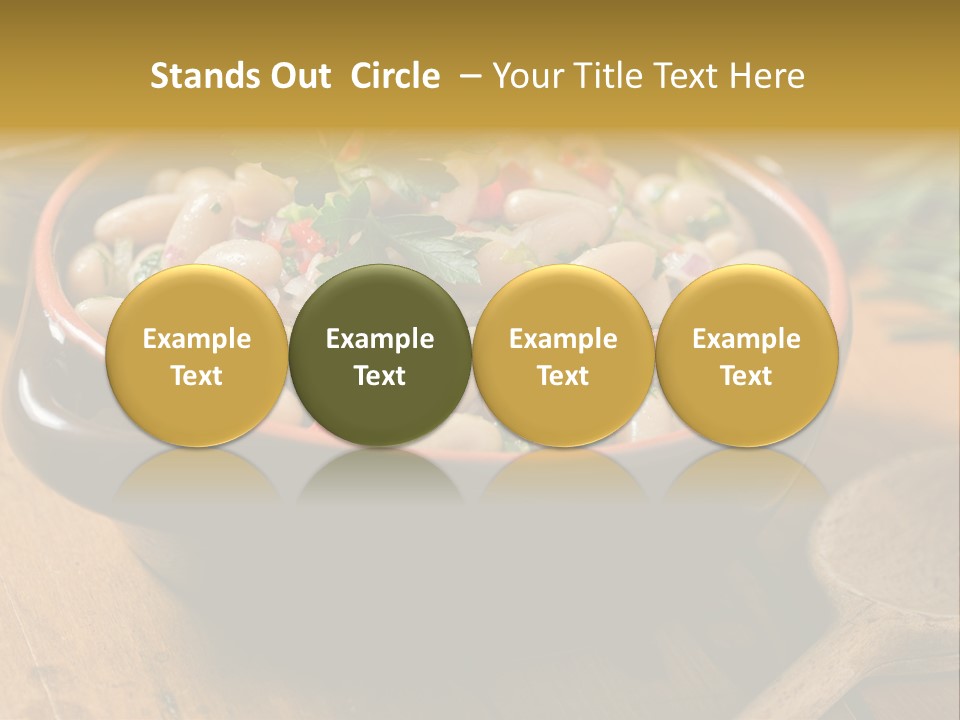 Stands Out Circle – Your Title Text Here

Example Text

Example Text

Example Text

Example Text